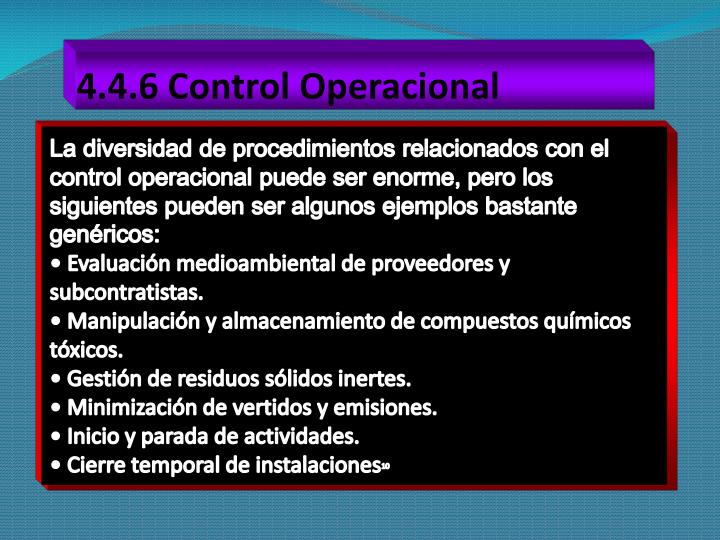 4.4.6 Control Operacional

La diversidad de procedimientos relacionados con el control operacional puede ser enorme, pero los siguientes pueden ser algunos ejemplos bastante genéricos:
• Evaluación medioambiental de proveedores y subcontratistas.
• Manipulación y almacenamiento de compuestos químicos tóxicos.
• Gestión de residuos sólidos inertes.
• Minimización de vertidos y emisiones.
• Inicio y parada de actividades.
• Cierre temporal de instalaciones10